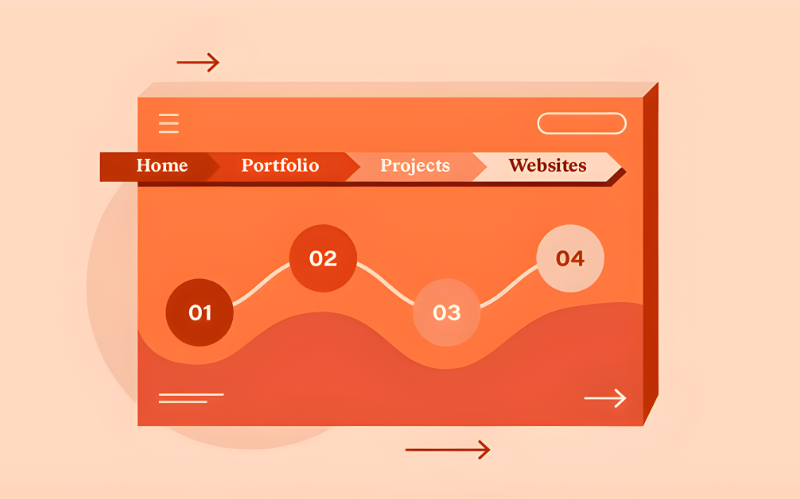 Home Portfolio Projects Websites

01
02
03
04